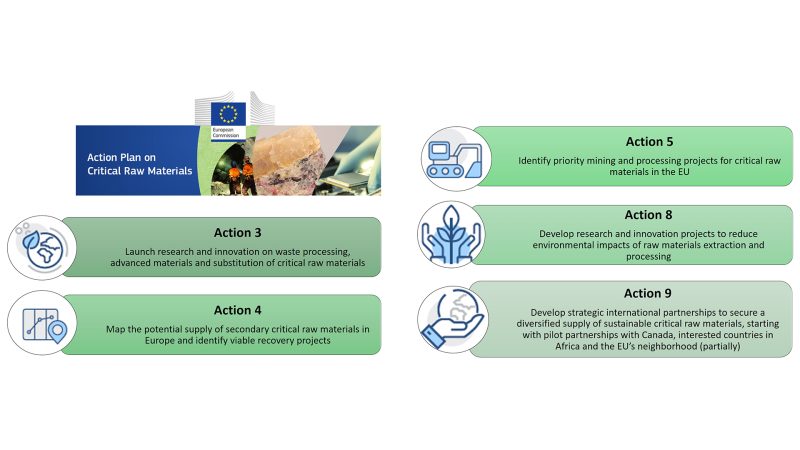 European Commission

Action Plan on Critical Raw Materials

Action 3

Launch research and innovation on waste processing, advanced materials and substitution of critical raw materials

Action 4

Map the potential supply of secondary critical raw materials in Europe and identify viable recovery projects

Action 5

Identify priority mining and processing projects for critical raw materials in the EU

Action 8

Develop research and innovation projects to reduce environmental impacts of raw materials extraction and processing

Action 9

Develop strategic international partnerships to secure a diversified supply of sustainable critical raw materials, starting with pilot partnerships with Canada, interested countries in Africa and the EU's neighborhood (partially)